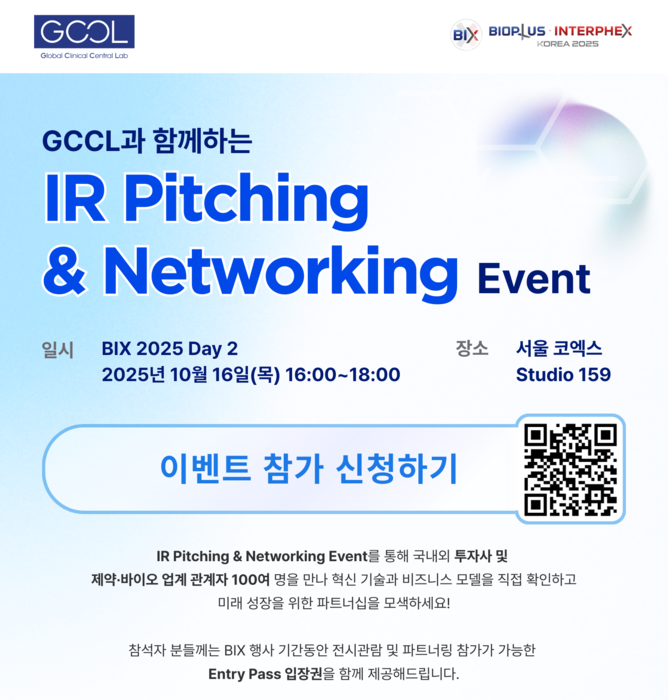 GCCL
Global Clinical Central Lab

BIX BIOPLUS · INTERPHEX KOREA 2025

GCCL과 함께하는

IR Pitching & Networking Event

일시 BIX 2025 Day 2
2025년 10월 16일(목) 16:00~18:00

장소 서울 코엑스
Studio 159

이벤트 참가 신청하기

IR Pitching & Networking Event를 통해 국내외 투자사 및 제약·바이오 업계 관계자 100여 명을 만나 혁신 기술과 비즈니스 모델을 직접 확인하고 미래 성장을 위한 파트너십을 모색하세요!

참석자 분들께는 BIX 행사 기간동안 전시관람 및 파트너링 참가가 가능한 Entry Pass 입장권을 함께 제공해드립니다.